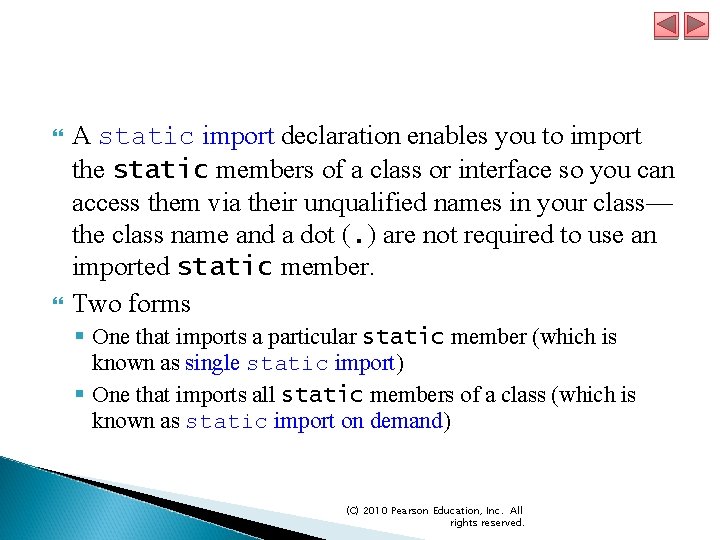 A static import declaration enables you to import the static members of a class or interface so you can access them via their unqualified names in your class—the class name and a dot (.) are not required to use an imported static member.

Two forms

One that imports a particular static member (which is known as single static import)

One that imports all static members of a class (which is known as static import on demand)

(C) 2010 Pearson Education, Inc. All rights reserved.